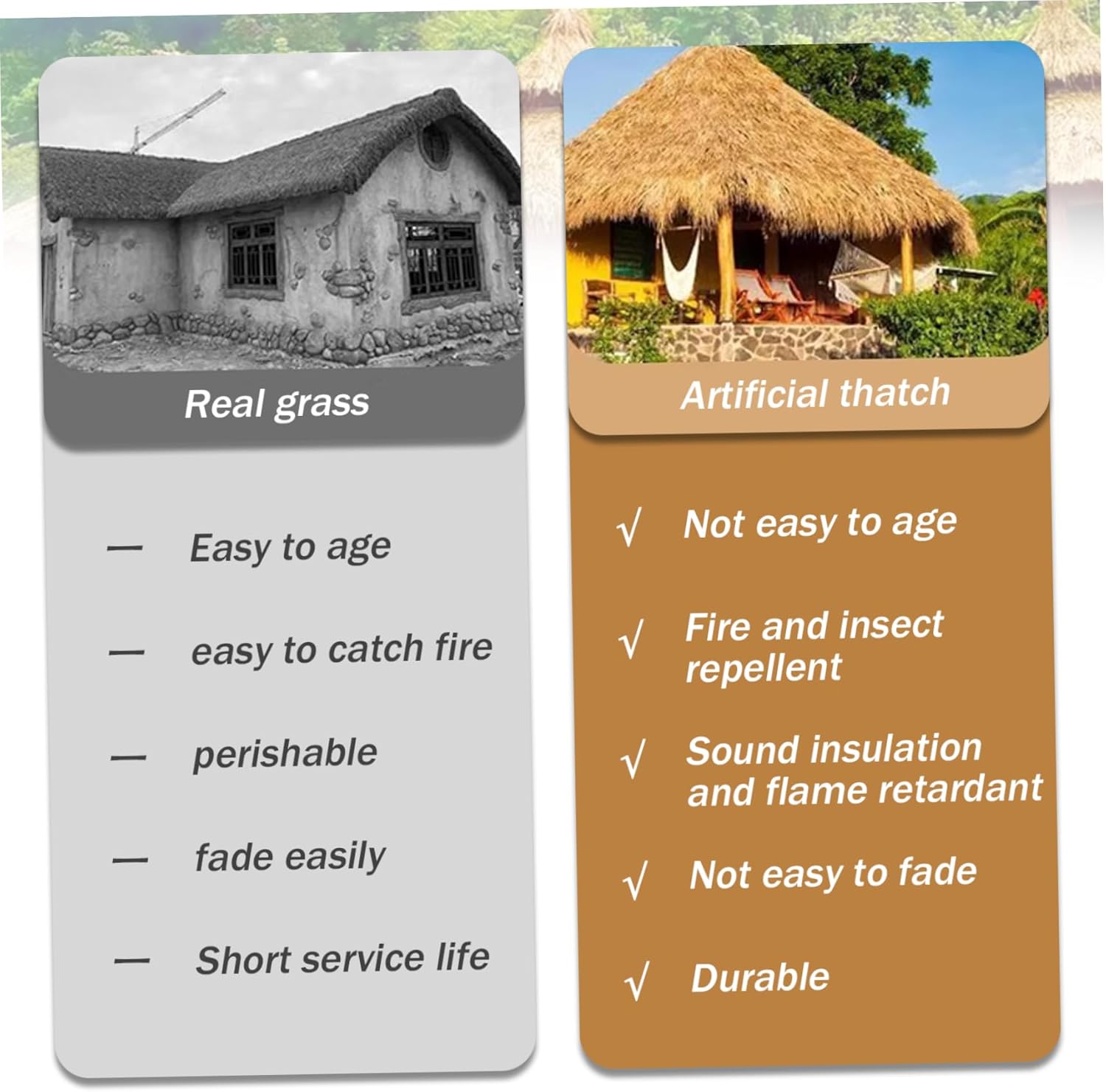 Real grass

— Easy to age

— easy to catch fire

— perishable

— fade easily

— Short service life

Artificial thatch

√ Not easy to age

√ Fire and insect repellent

√ Sound insulation and flame retardant

√ Not easy to fade

√ Durable